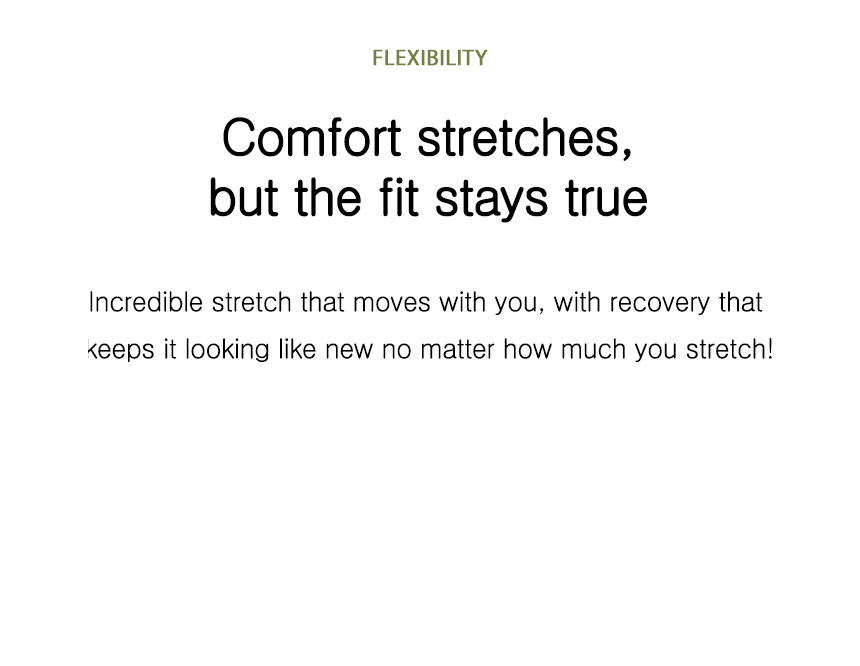 FLEXIBILITY

Comfort stretches, but the fit stays true

Incredible stretch that moves with you, with recovery that keeps it looking like new no matter how much you stretch!